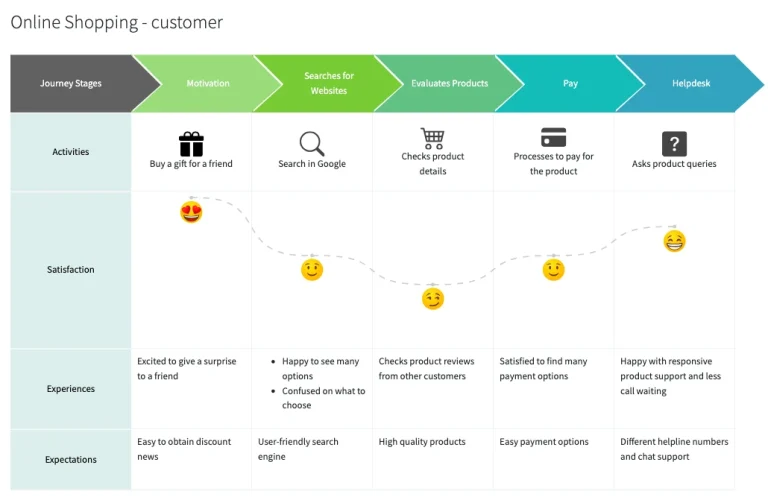 Online Shopping - customer

| Journey Stages | Motivation | Searches for Websites | Evaluates Products | Pay | Helpdesk |
|---|---|---|---|---|---|
| Activities | Buy a gift for a friend | Search in Google | Checks product details | Processes to pay for the product | Asks product queries |
| Satisfaction | | | | | |
| Experiences | Excited to give a surprise to a friend | • Happy to see many options • Confused on what to choose | Checks product reviews from other customers | Satisfied to find many payment options | Happy with responsive product support and less call waiting |
| Expectations | Easy to obtain discount news | User-friendly search engine | High quality products | Easy payment options | Different helpline numbers and chat support |